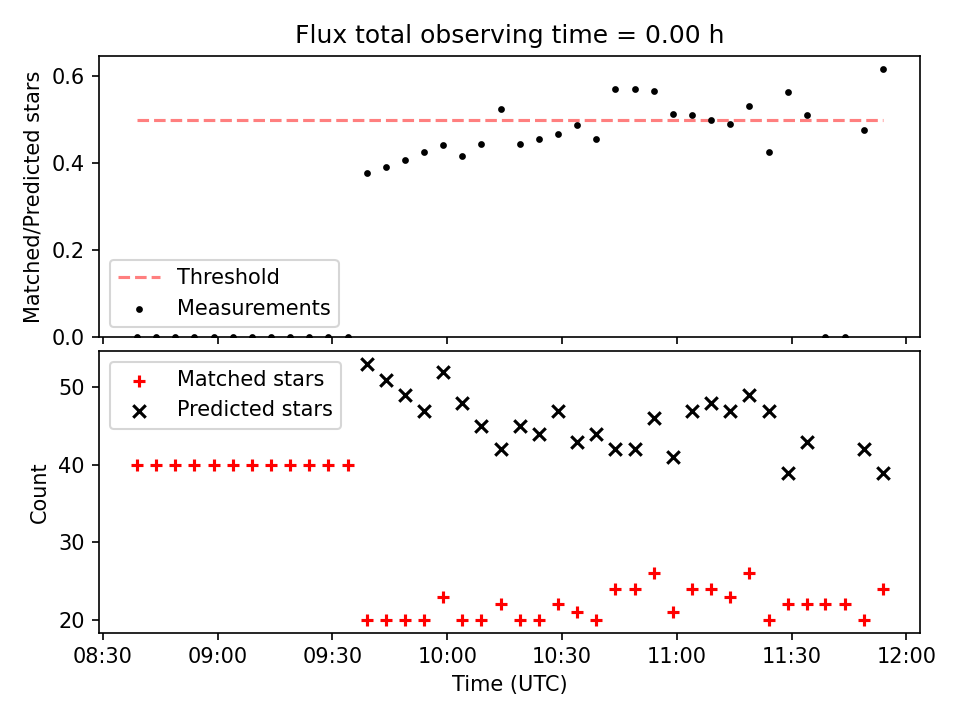 Flux total observing time = 0.00 h

Matched/Predicted stars

0.6
0.4
0.2
0.0

Threshold
Measurements

Matched stars
Predicted stars

Count

50
40
30
20

08:30
09:00
09:30
10:00
10:30
11:00
11:30
12:00

Time (UTC)